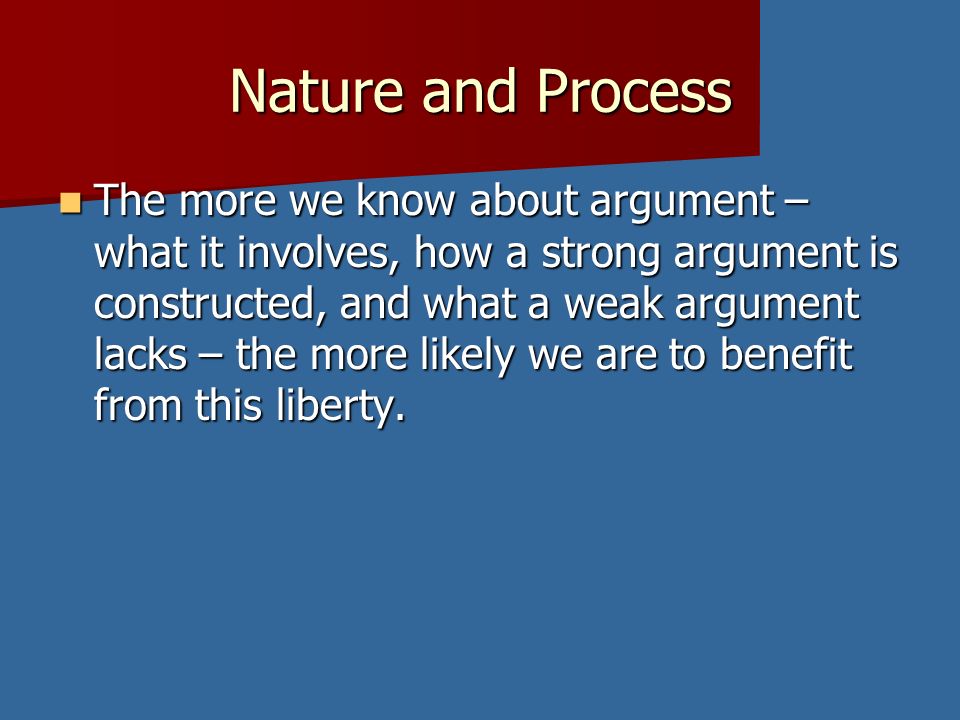 Nature and Process

The more we know about argument – what it involves, how a strong argument is constructed, and what a weak argument lacks – the more likely we are to benefit from this liberty.